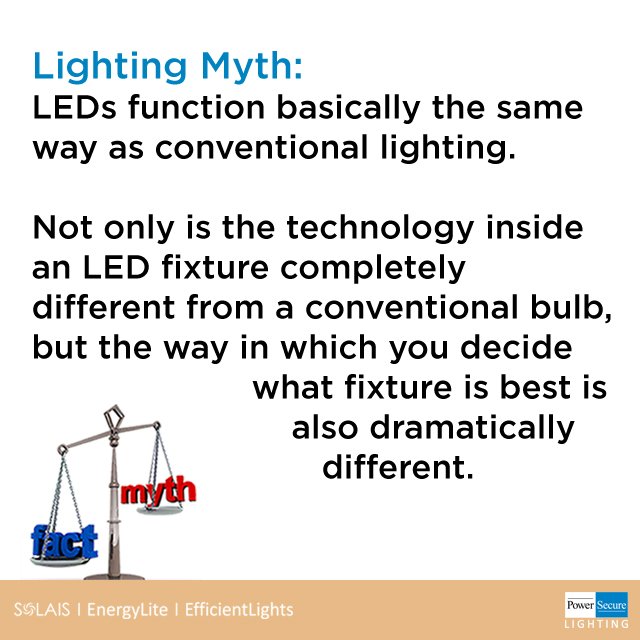 Lighting Myth:
LEDs function basically the same way as conventional lighting.

Not only is the technology inside an LED fixture completely different from a conventional bulb, but the way in which you decide what fixture is best is also dramatically different.

myth
fact

SOLAIS | EnergyLite | EfficientLights

Power Secure
LIGHTING